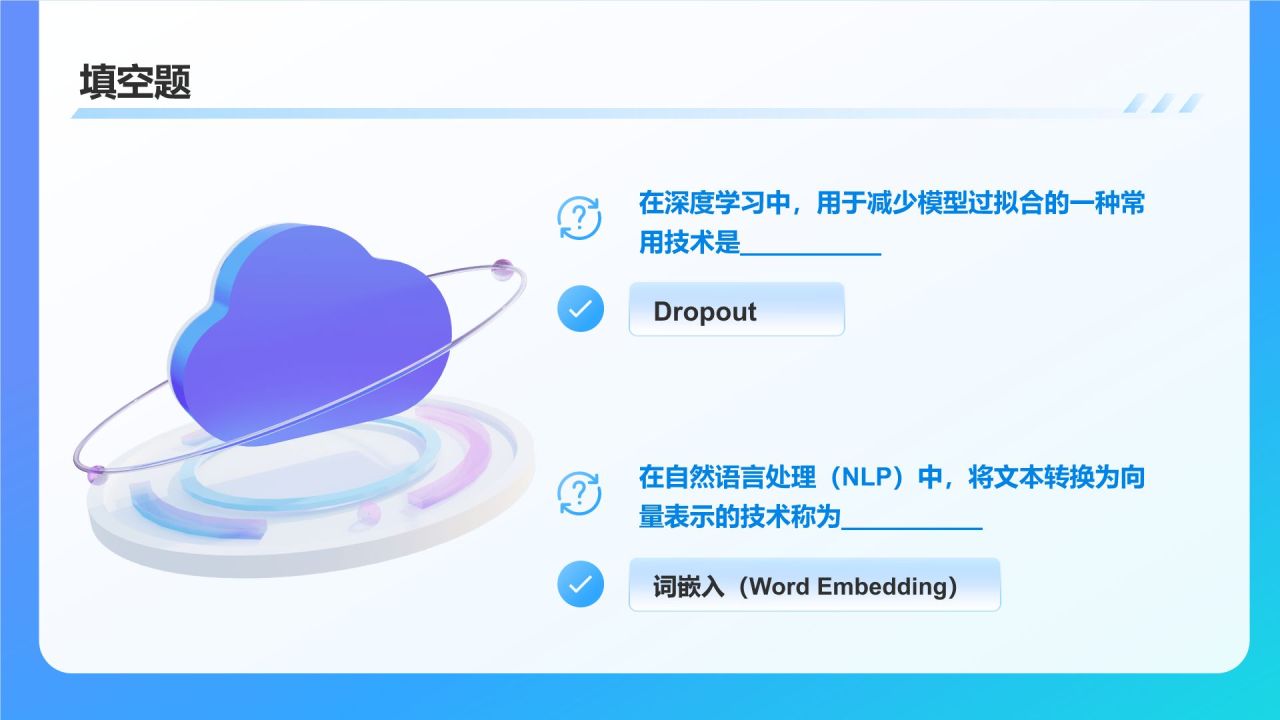 填空题

在深度学习中，用于减少模型过拟合的一种常用技术是__________

Dropout

在自然语言处理（NLP）中，将文本转换为向量表示的技术称为__________

词嵌入（Word Embedding）